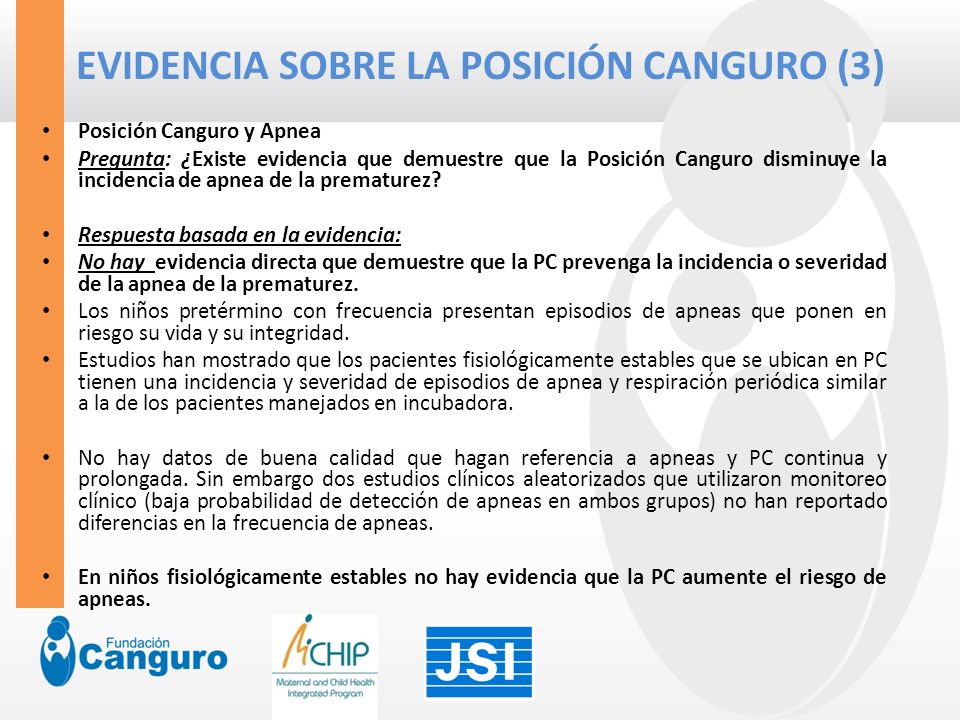 EVIDENCIA SOBRE LA POSICIÓN CANGURO (3)

• Posición Canguro y Apnea
• Pregunta: ¿Existe evidencia que demuestre que la Posición Canguro disminuye la incidencia de apnea de la prematurez?

• Respuesta basada en la evidencia:
• No hay evidencia directa que demuestre que la PC prevenga la incidencia o severidad de la apnea de la prematurez.
• Los niños pretérmino con frecuencia presentan episodios de apneas que ponen en riesgo su vida y su integridad.
• Estudios han mostrado que los pacientes fisiológicamente estables que se ubican en PC tienen una incidencia y severidad de episodios de apnea y respiración periódica similar a la de los pacientes manejados en incubadora.

• No hay datos de buena calidad que hagan referencia a apneas y PC continua y prolongada. Sin embargo dos estudios clínicos aleatorizados que utilizaron monitoreo clínico (baja probabilidad de detección de apneas en ambos grupos) no han reportado diferencias en la frecuencia de apneas.

• En niños fisiológicamente estables no hay evidencia que la PC aumente el riesgo de apneas.

Fundación Canguro

MCHIP
Maternal and Child Health Integrated Program

JSI